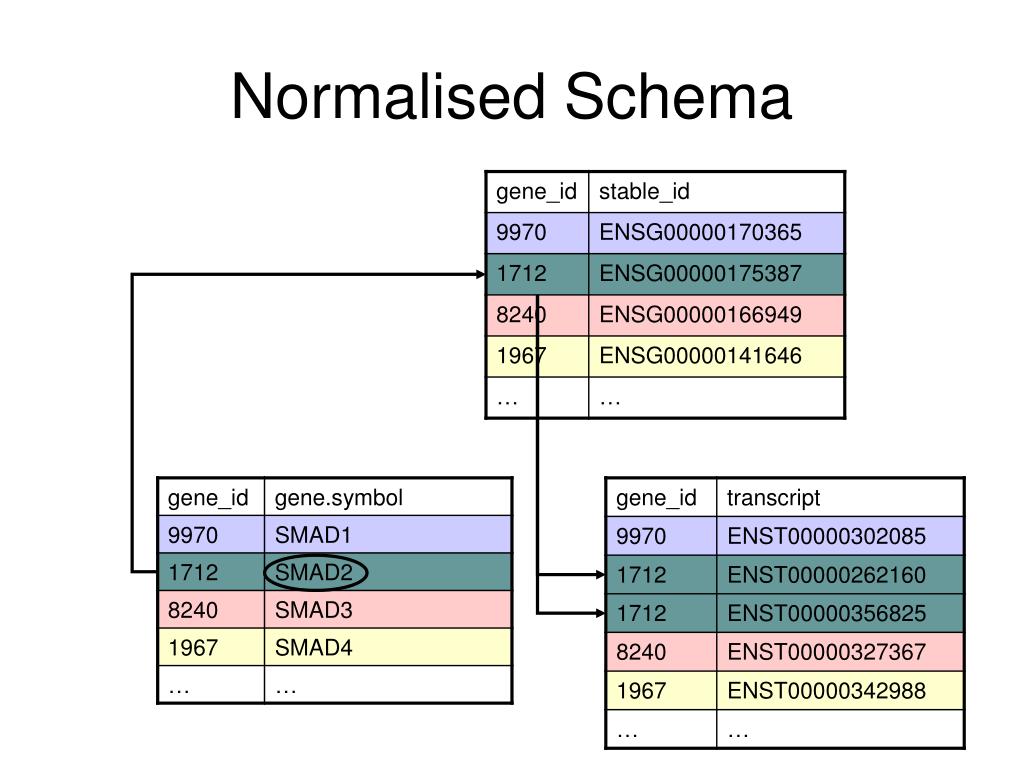 Normalised Schema

| gene_id | stable_id |
|---|---|
| 9970 | ENSG00000170365 |
| 1712 | ENSG00000175387 |
| 8240 | ENSG00000166949 |
| 1967 | ENSG00000141646 |
| … | … |

| gene_id | gene.symbol |
|---|---|
| 9970 | SMAD1 |
| 1712 | SMAD2 |
| 8240 | SMAD3 |
| 1967 | SMAD4 |
| … | … |

| gene_id | transcript |
|---|---|
| 9970 | ENST00000302085 |
| 1712 | ENST00000262160 |
| 1712 | ENST00000356825 |
| 8240 | ENST00000327367 |
| 1967 | ENST00000342988 |
| … | … |